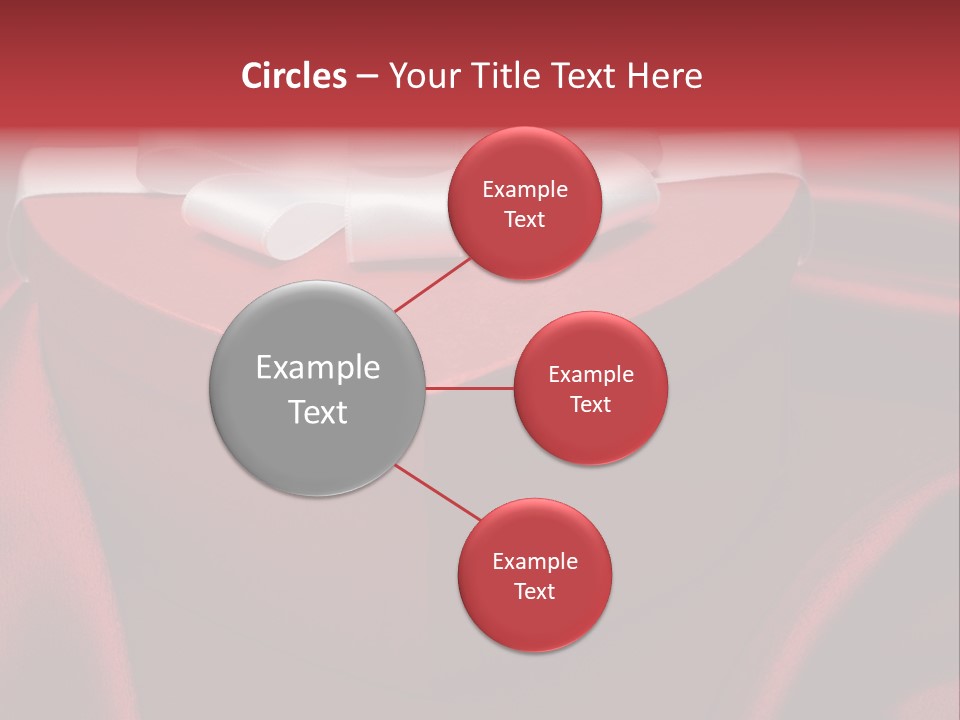 Circles – Your Title Text Here

Example Text

Example Text

Example Text

Example Text